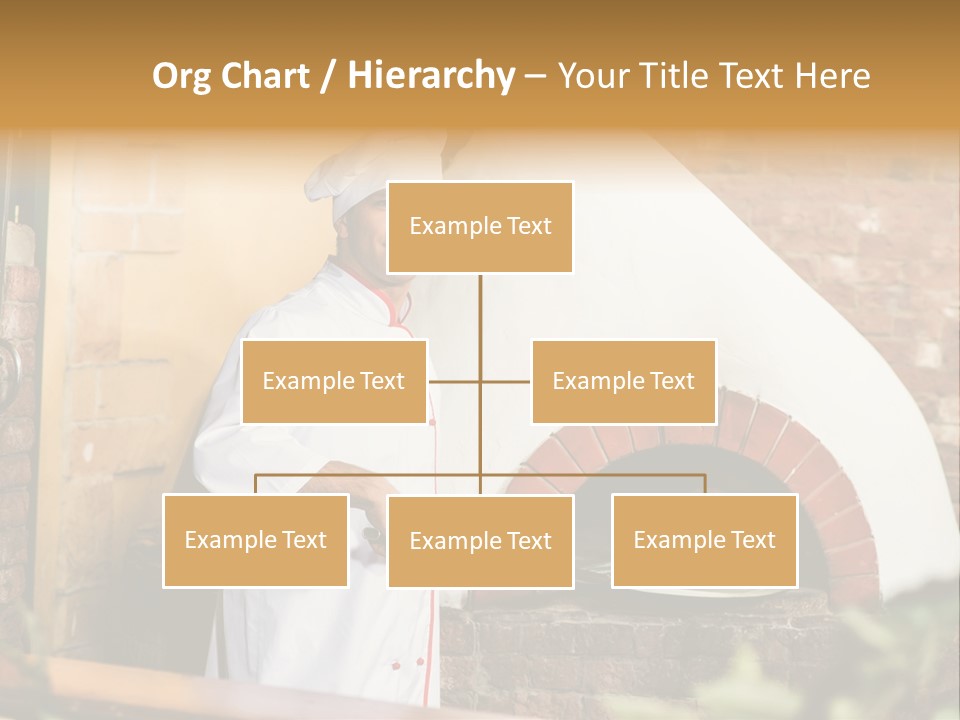 Org Chart / Hierarchy – Your Title Text Here

Example Text

Example Text

Example Text

Example Text

Example Text

Example Text